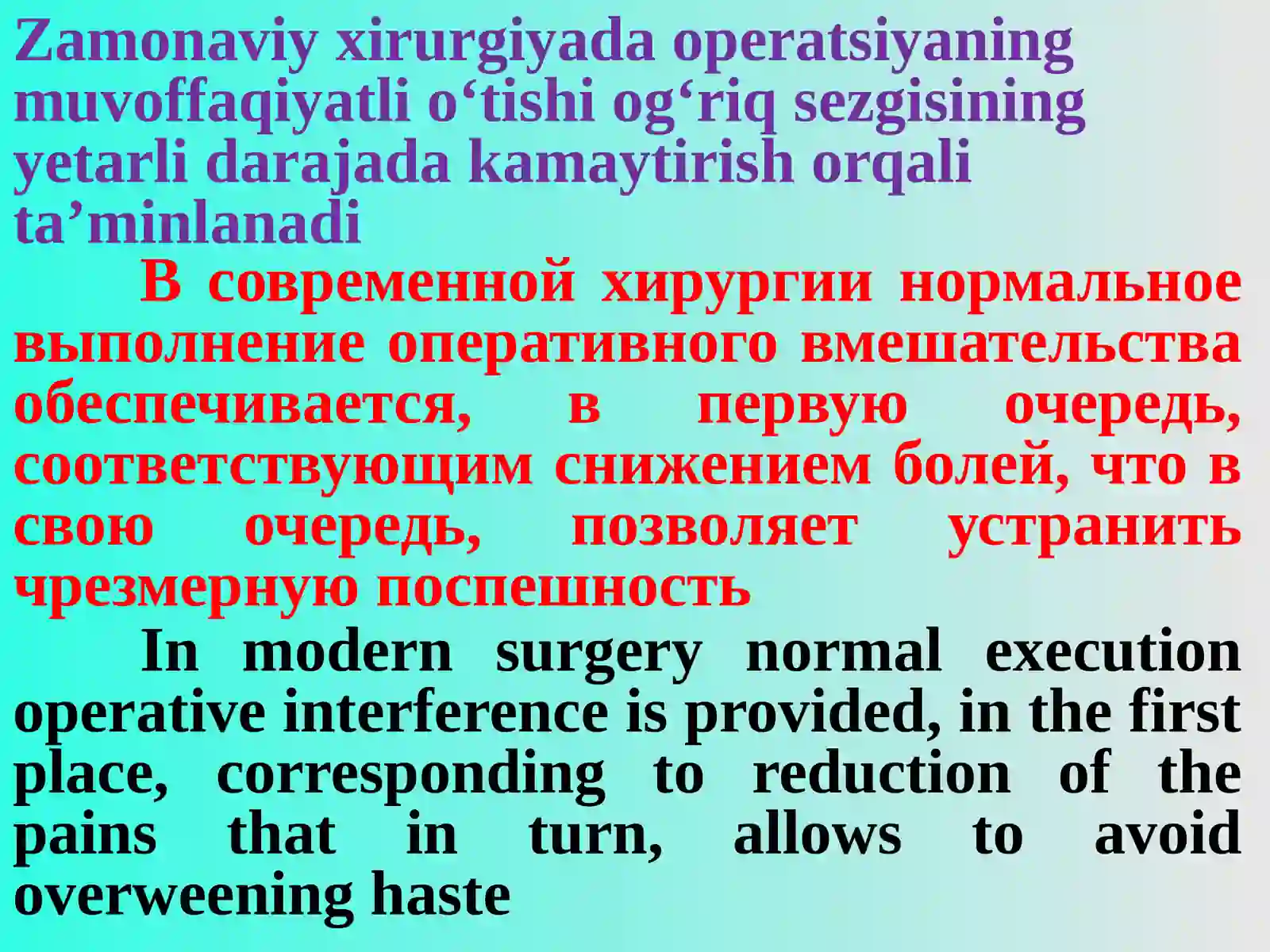 Zamonaviy xirurgiyada operatsiyaning muvoffaqiyatli o‘tishi og‘riq sezgisining yetarli darajada kamaytirish orqali ta’minlanadi

В современной хирургии нормальное выполнение оперативного вмешательства обеспечивается, в первую очередь, соответствующим снижением болей, что в свою очередь, позволяет устранить чрезмерную поспешность

In modern surgery normal execution operative interference is provided, in the first place, corresponding to reduction of the pains that in turn, allows to avoid overweening haste